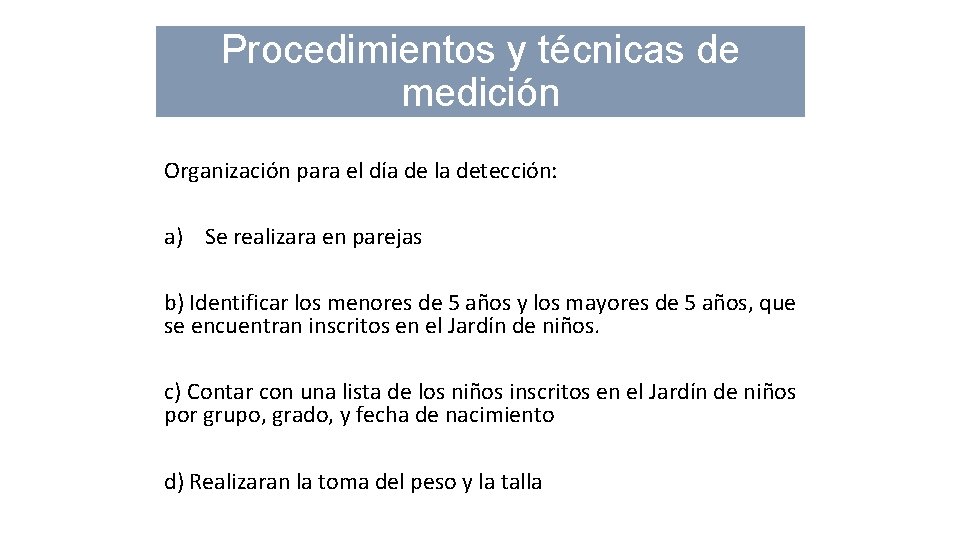 Procedimientos y técnicas de medición

Organización para el día de la detección:

a) Se realizara en parejas

b) Identificar los menores de 5 años y los mayores de 5 años, que se encuentran inscritos en el Jardín de niños.

c) Contar con una lista de los niños inscritos en el Jardín de niños por grupo, grado, y fecha de nacimiento

d) Realizaran la toma del peso y la talla